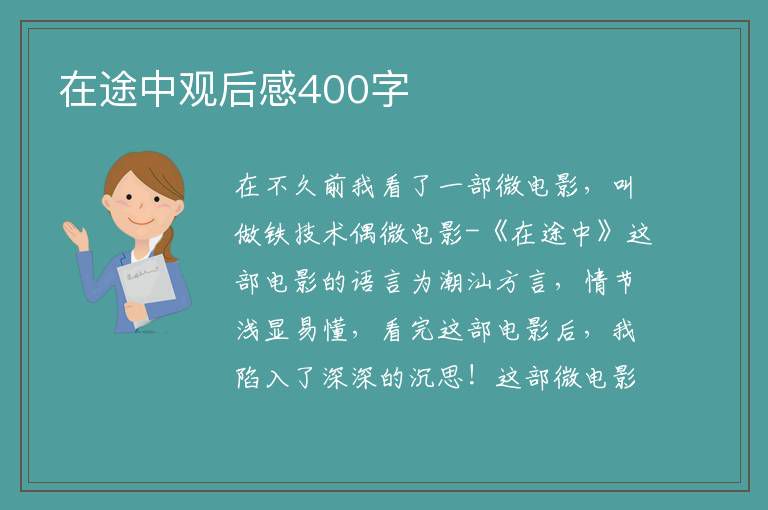 在途中观后感400字

在不久前我看了一部微电影，叫做铁技术偶微电影-《在途中》这部电影的语言为潮汕方言，情节浅显易懂，看完这部电影后，我陷入了深深的沉思！这部微电影